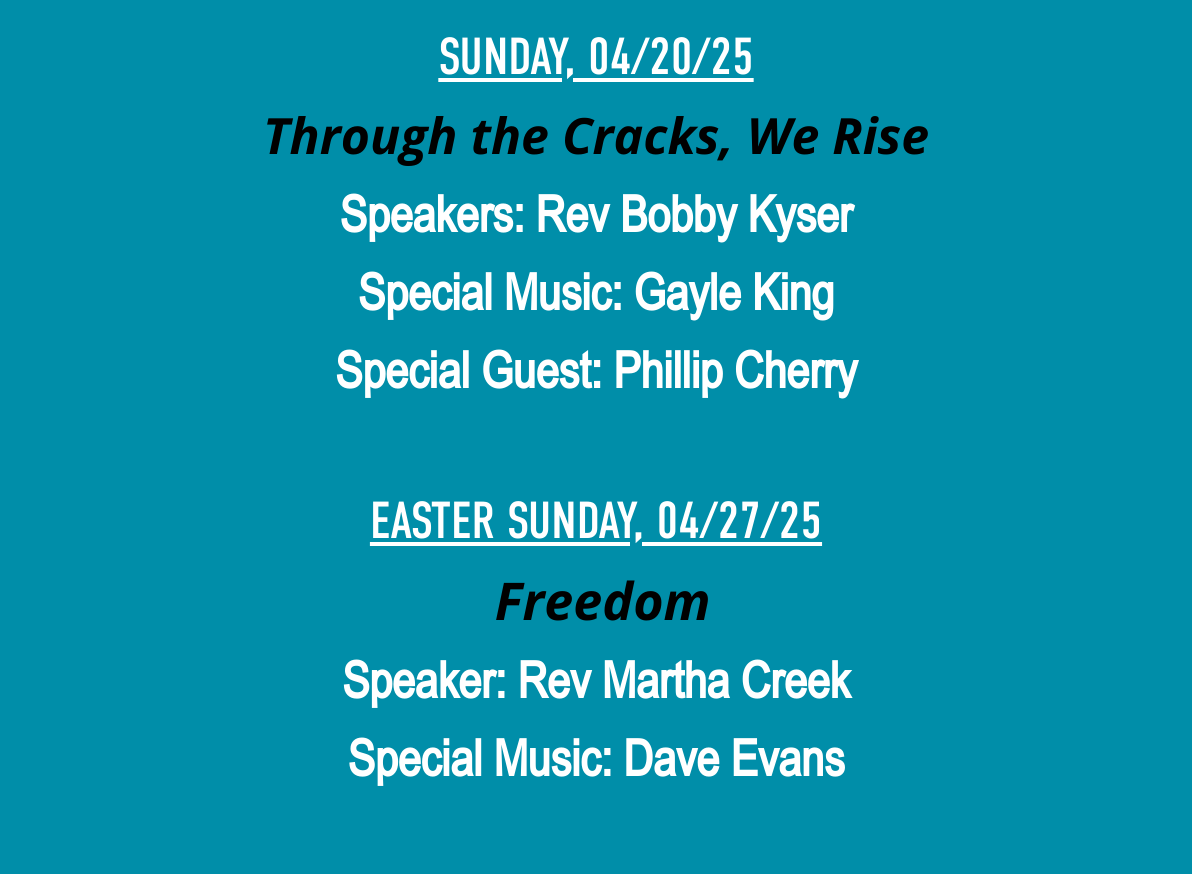 SUNDAY, 04/20/25

Through the Cracks, We Rise

Speakers: Rev Bobby Kyser

Special Music: Gayle King

Special Guest: Phillip Cherry

EASTER SUNDAY, 04/27/25

Freedom

Speaker: Rev Martha Creek

Special Music: Dave Evans